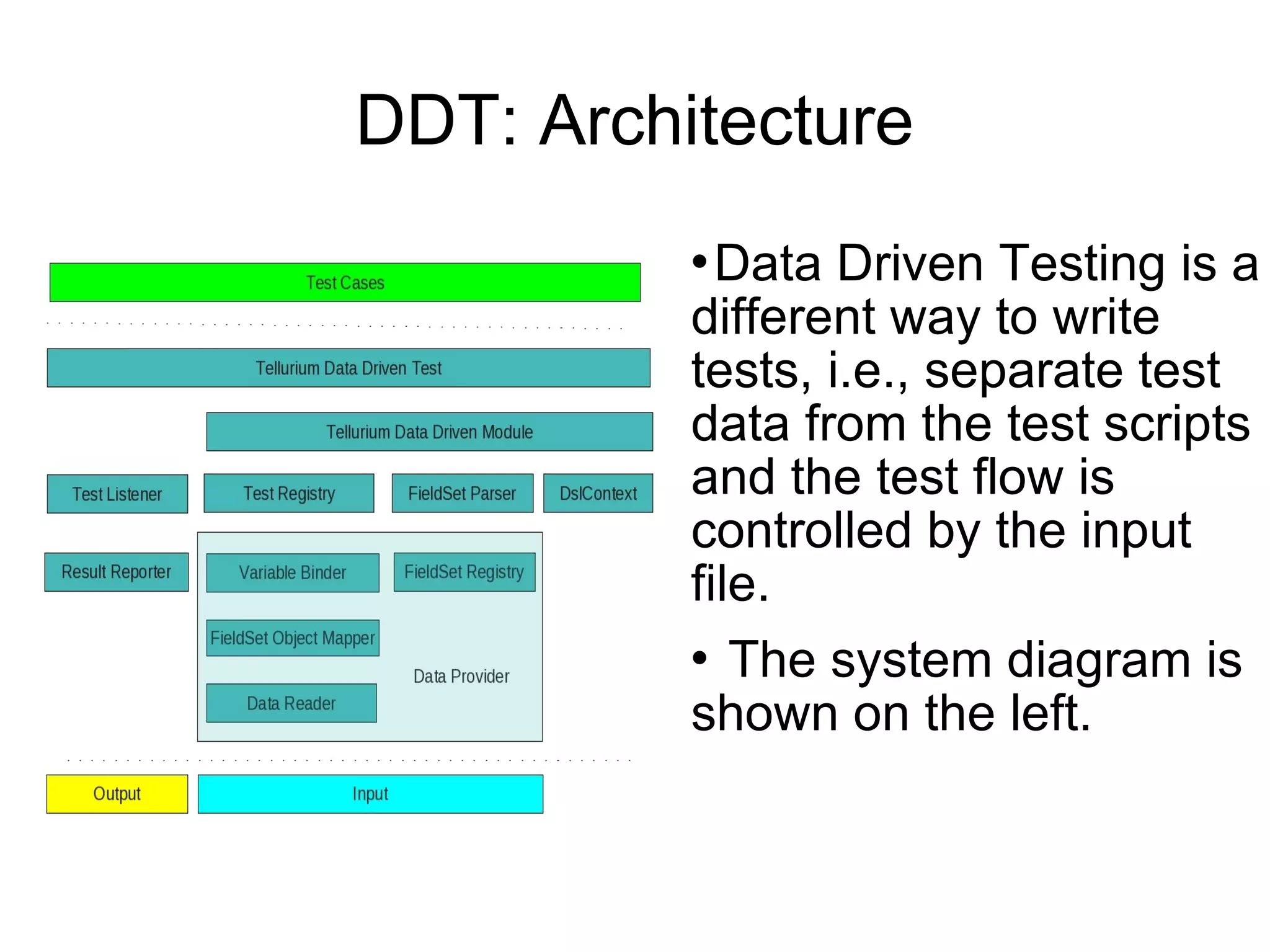 DDT: Architecture

Test Cases

Tellurium Data Driven Test

Tellurium Data Driven Module

Test Listener

Test Registry

FieldSet Parser

DslContext

Result Reporter

Variable Binder

FieldSet Registry

FieldSet Object Mapper

Data Provider

Data Reader

Output

Input

•Data Driven Testing is a different way to write tests, i.e., separate test data from the test scripts and the test flow is controlled by the input file.

• The system diagram is shown on the left.